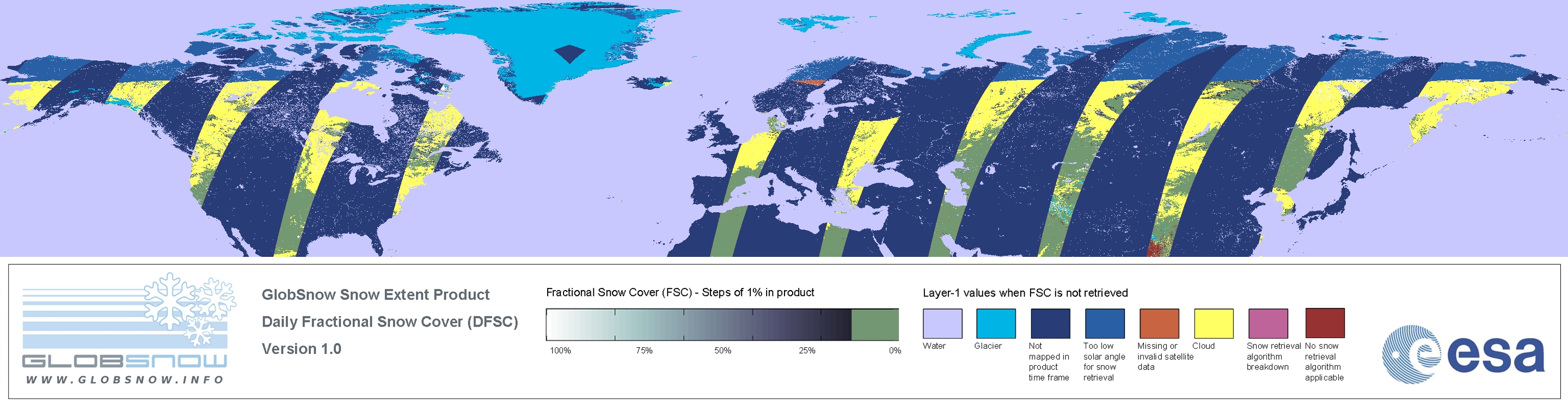 GLOBSNOW
WWW.GLOBSNOW.INFO

GlobSnow Snow Extent Product
Daily Fractional Snow Cover (DFSC)
Version 1.0

Fractional Snow Cover (FSC) - Steps of 1% in product

100% 75% 50% 25% 0%

Layer-1 values when FSC is not retrieved

Water
Glacier
Not mapped in product time frame
Too low solar angle for snow retrieval
Missing or invalid satellite data
Cloud
Snow retrieval algorithm breakdown
No snow retrieval algorithm applicable

esa